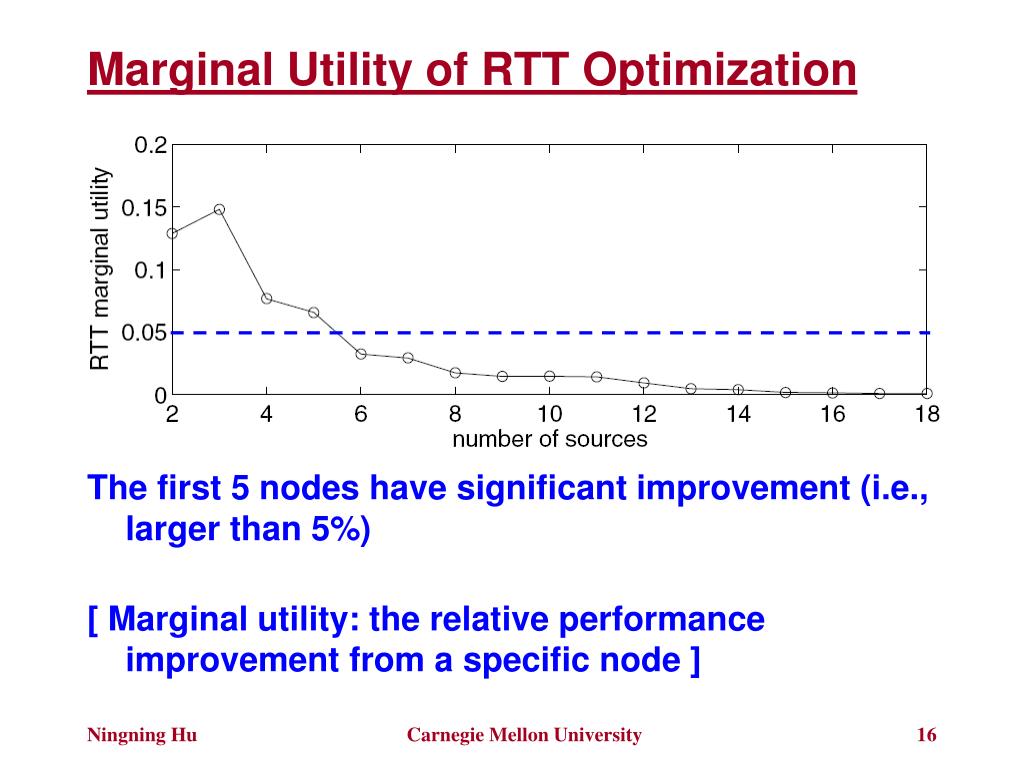 Marginal Utility of RTT Optimization

RTT marginal utility

0.2
0.15
0.1
0.05
0

2 4 6 8 10 12 14 16 18

number of sources

The first 5 nodes have significant improvement (i.e., larger than 5%)

[ Marginal utility: the relative performance improvement from a specific node ]

Ningning Hu

Carnegie Mellon University

16